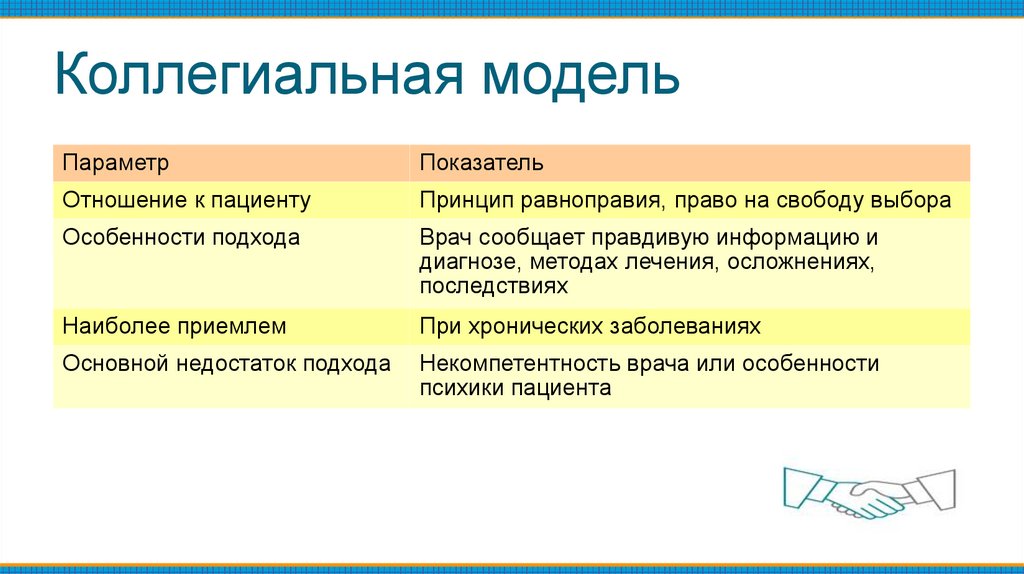 Коллегиальная модель

| Параметр | Показатель |
|---|---|
| Отношение к пациенту | Принцип равноправия, право на свободу выбора |
| Особенности подхода | Врач сообщает правдивую информацию и диагнозе, методах лечения, осложнениях, последствиях |
| Наиболее приемлем | При хронических заболеваниях |
| Основной недостаток подхода | Некомпетентность врача или особенности психики пациента |